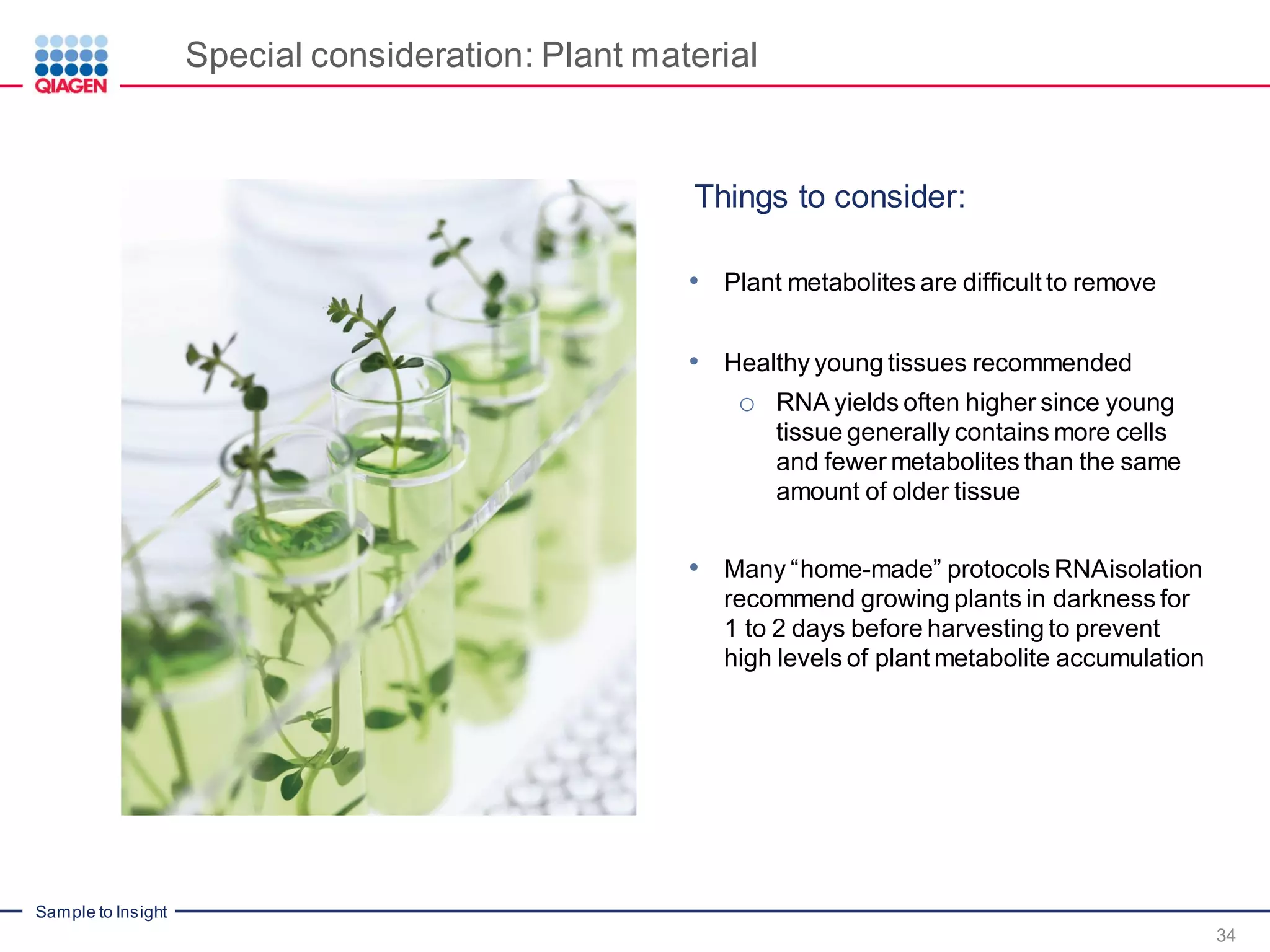 QIAGEN

Special consideration: Plant material

Things to consider:

• Plant metabolites are difficult to remove

• Healthy young tissues recommended
  ○ RNA yields often higher since young tissue generally contains more cells and fewer metabolites than the same amount of older tissue

• Many “home-made” protocols RNA isolation recommend growing plants in darkness for 1 to 2 days before harvesting to prevent high levels of plant metabolite accumulation

Sample to Insight

34